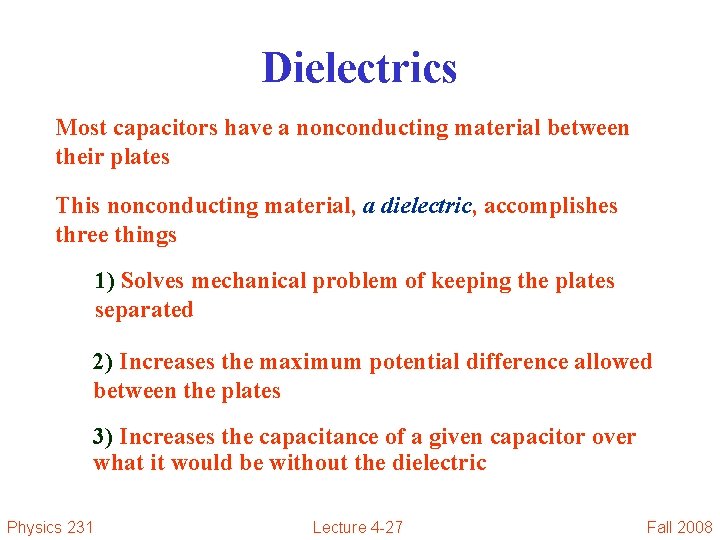 Dielectrics

Most capacitors have a nonconducting material between their plates

This nonconducting material, a dielectric, accomplishes three things

1) Solves mechanical problem of keeping the plates separated

2) Increases the maximum potential difference allowed between the plates

3) Increases the capacitance of a given capacitor over what it would be without the dielectric

Physics 231

Lecture 4-27

Fall 2008